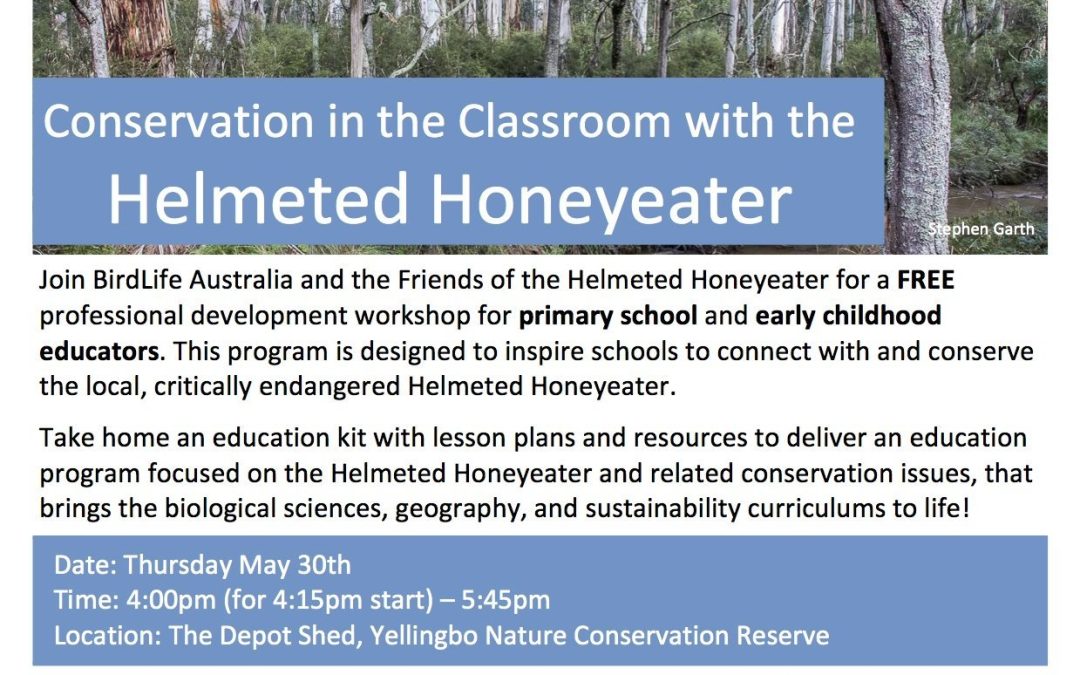 Conservation in the Classroom with the
Helmeted Honeyeater

Stephen Garth

Join BirdLife Australia and the Friends of the Helmeted Honeyeater for a FREE professional development workshop for primary school and early childhood educators. This program is designed to inspire schools to connect with and conserve the local, critically endangered Helmeted Honeyeater.

Take home an education kit with lesson plans and resources to deliver an education program focused on the Helmeted Honeyeater and related conservation issues, that brings the biological sciences, geography, and sustainability curriculums to life!

Date: Thursday May 30th
Time: 4:00pm (for 4:15pm start) – 5:45pm
Location: The Depot Shed, Yellingbo Nature Conservation Reserve